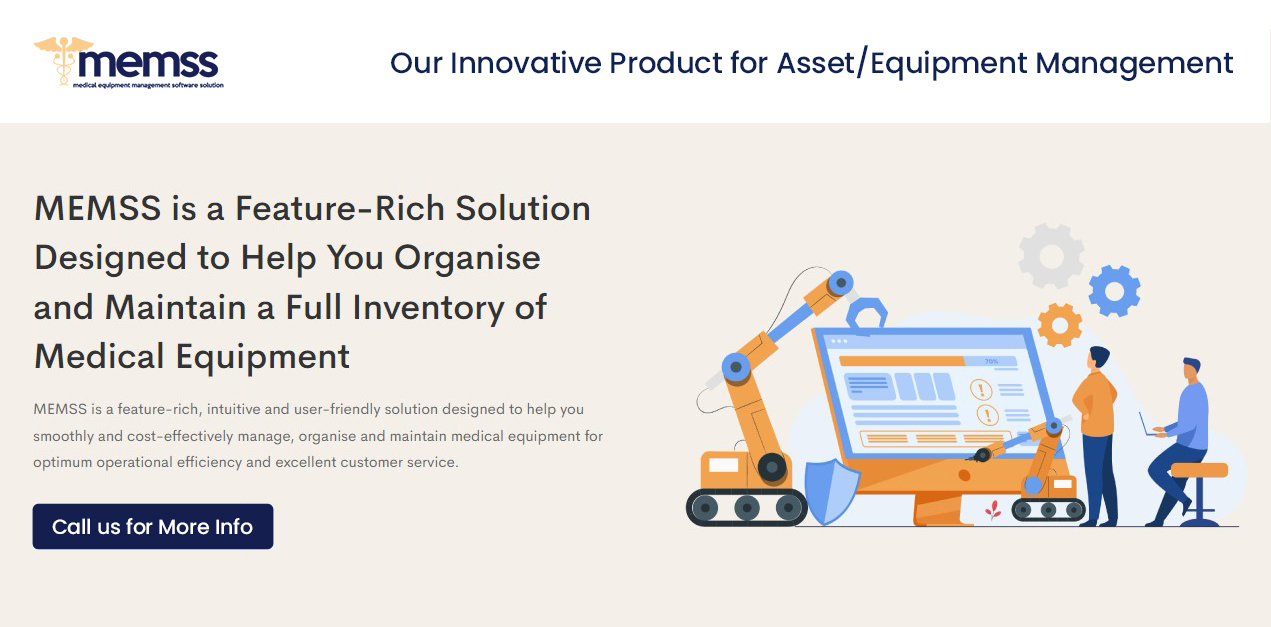 memss
medical equipment management software solution

Our Innovative Product for Asset/Equipment Management

MEMSS is a Feature-Rich Solution Designed to Help You Organise and Maintain a Full Inventory of Medical Equipment

MEMSS is a feature-rich, intuitive and user-friendly solution designed to help you smoothly and cost-effectively manage, organise and maintain medical equipment for optimum operational efficiency and excellent customer service.

Call us for More Info

70%